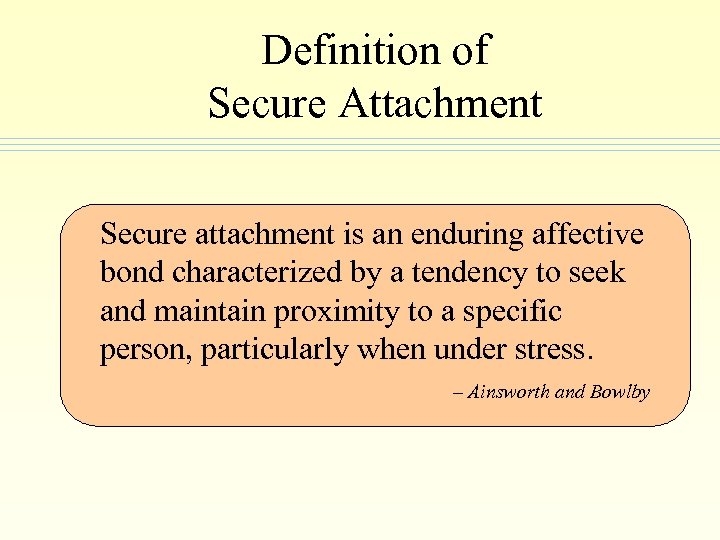 Definition of
Secure Attachment

Secure attachment is an enduring affective bond characterized by a tendency to seek and maintain proximity to a specific person, particularly when under stress.

– Ainsworth and Bowlby